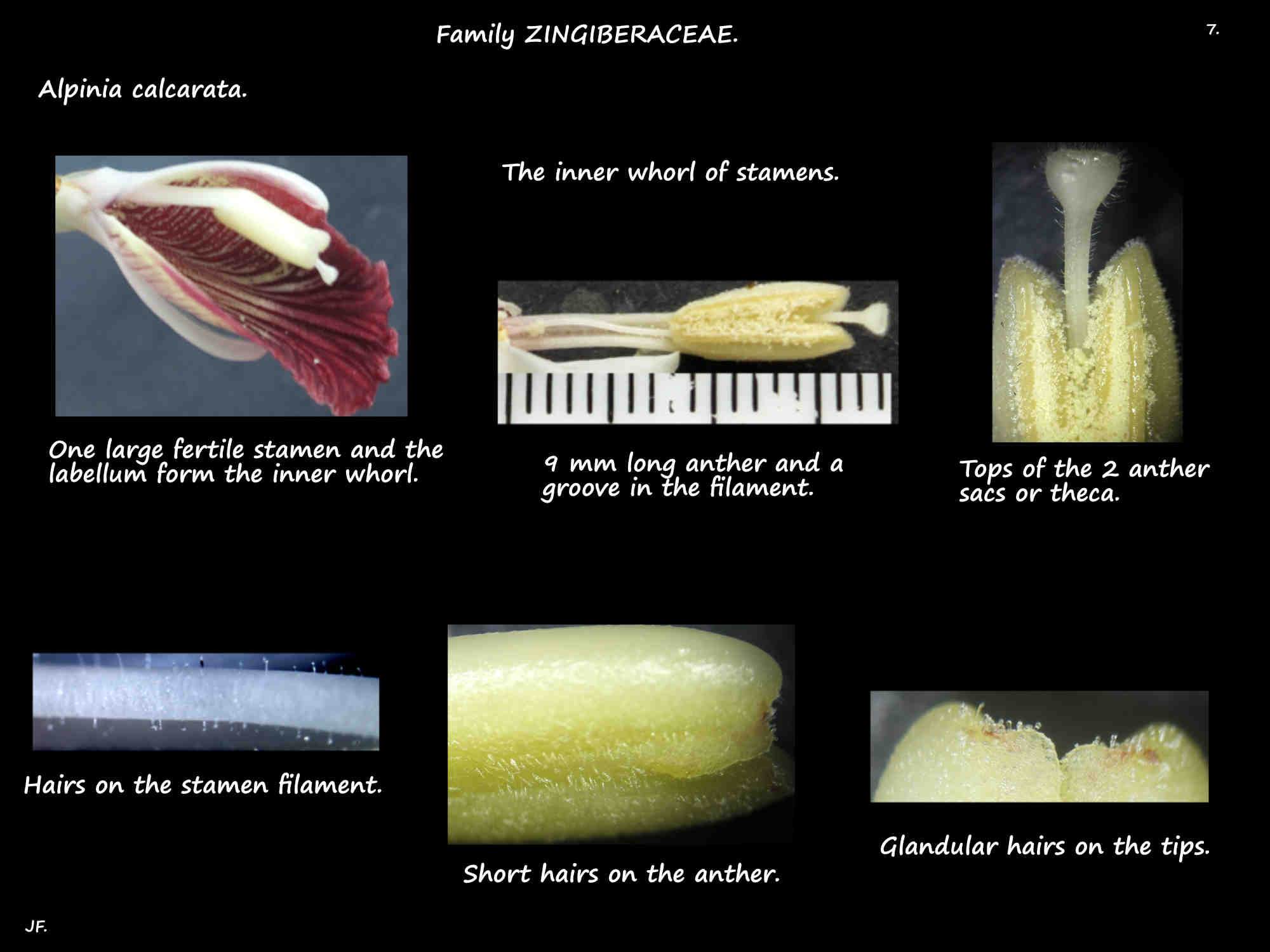 Family ZINGIBERACEAE.

7.

Alpinia calcarata.

The inner whorl of stamens.

One large fertile stamen and the labellum form the inner whorl.

9 mm long anther and a groove in the filament.

Tops of the 2 anther sacs or theca.

Hairs on the stamen filament.

Short hairs on the anther.

Glandular hairs on the tips.

JF.